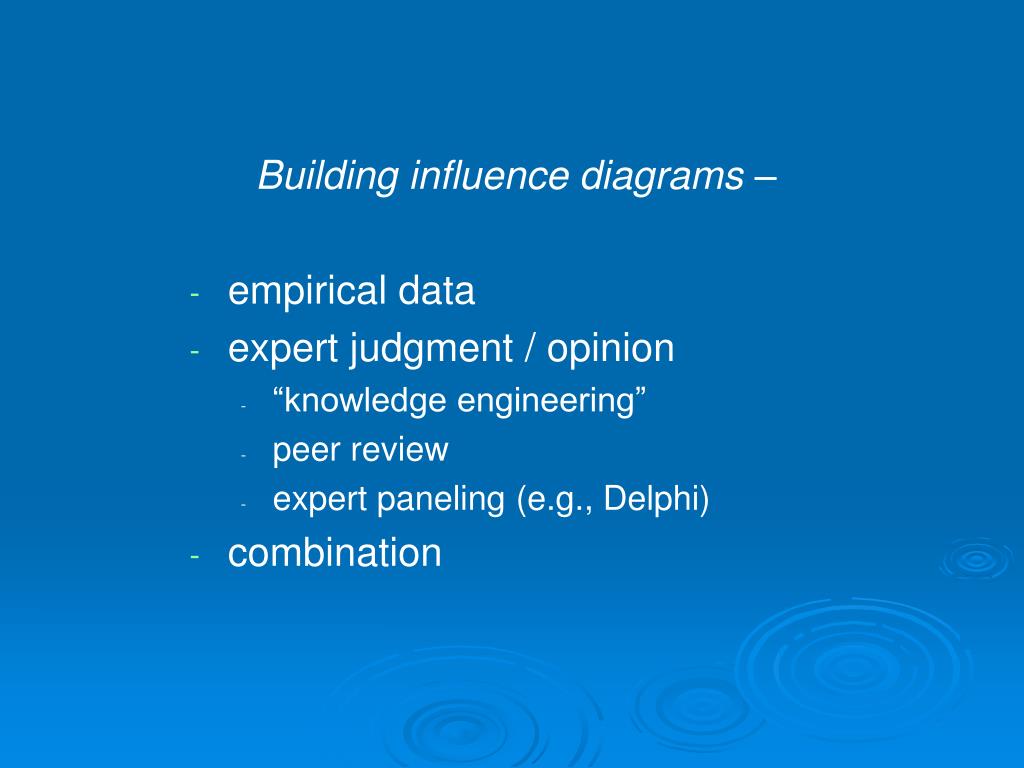 Building influence diagrams –

- empirical data
- expert judgment / opinion
  - “knowledge engineering”
  - peer review
  - expert paneling (e.g., Delphi)
- combination